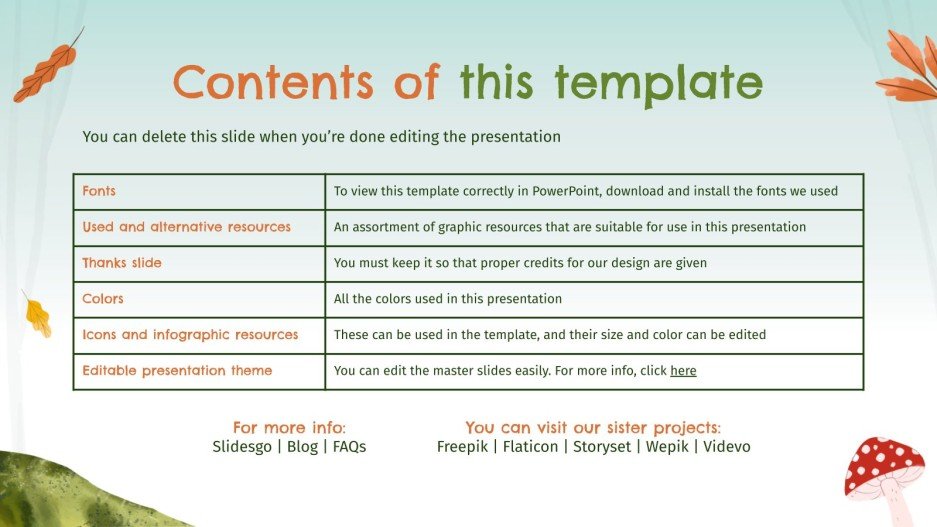 Contents of this template

You can delete this slide when you're done editing the presentation

| Fonts | To view this template correctly in PowerPoint, download and install the fonts we used |
|---|---|
| Used and alternative resources | An assortment of graphic resources that are suitable for use in this presentation |
| Thanks slide | You must keep it so that proper credits for our design are given |
| Colors | All the colors used in this presentation |
| Icons and infographic resources | These can be used in the template, and their size and color can be edited |
| Editable presentation theme | You can edit the master slides easily. For more info, click here |

For more info:
Slidesgo | Blog | FAQs

You can visit our sister projects:
Freepik | Flaticon | Storyset | Wepik | Videvo